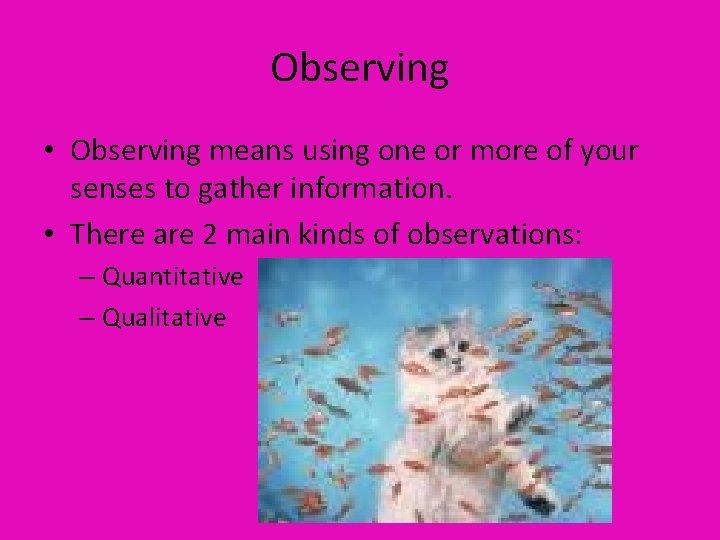 Observing

• Observing means using one or more of your senses to gather information.
• There are 2 main kinds of observations:
– Quantitative
– Qualitative